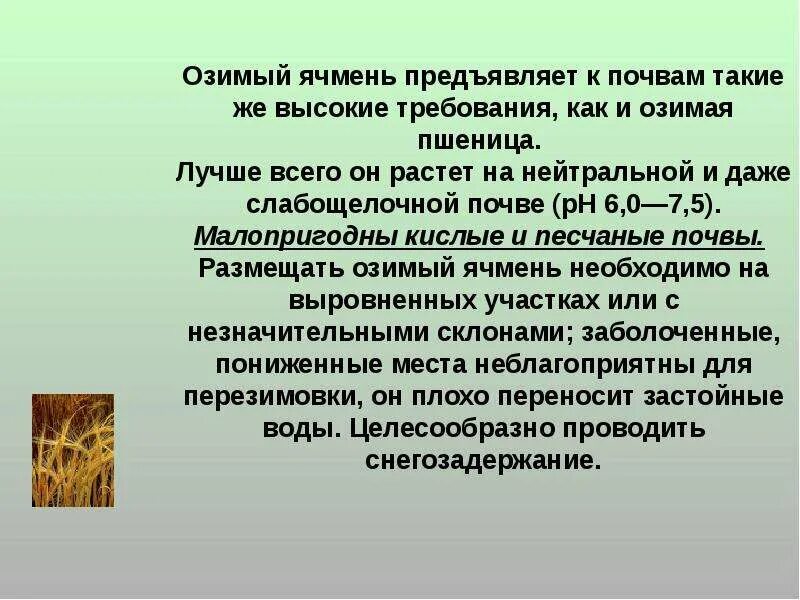 Озимый ячмень предъявляет к почвам такие же высокие требования, как и озимая пшеница.
Лучше всего он растет на нейтральной и даже слабощелочной почве (рН 6,0—7,5).
Малопригодны кислые и песчаные почвы.
Размещать озимый ячмень необходимо на выровненных участках или с незначительными склонами; заболоченные, пониженные места неблагоприятны для перезимовки, он плохо переносит застойные воды. Целесообразно проводить снегозадержание.